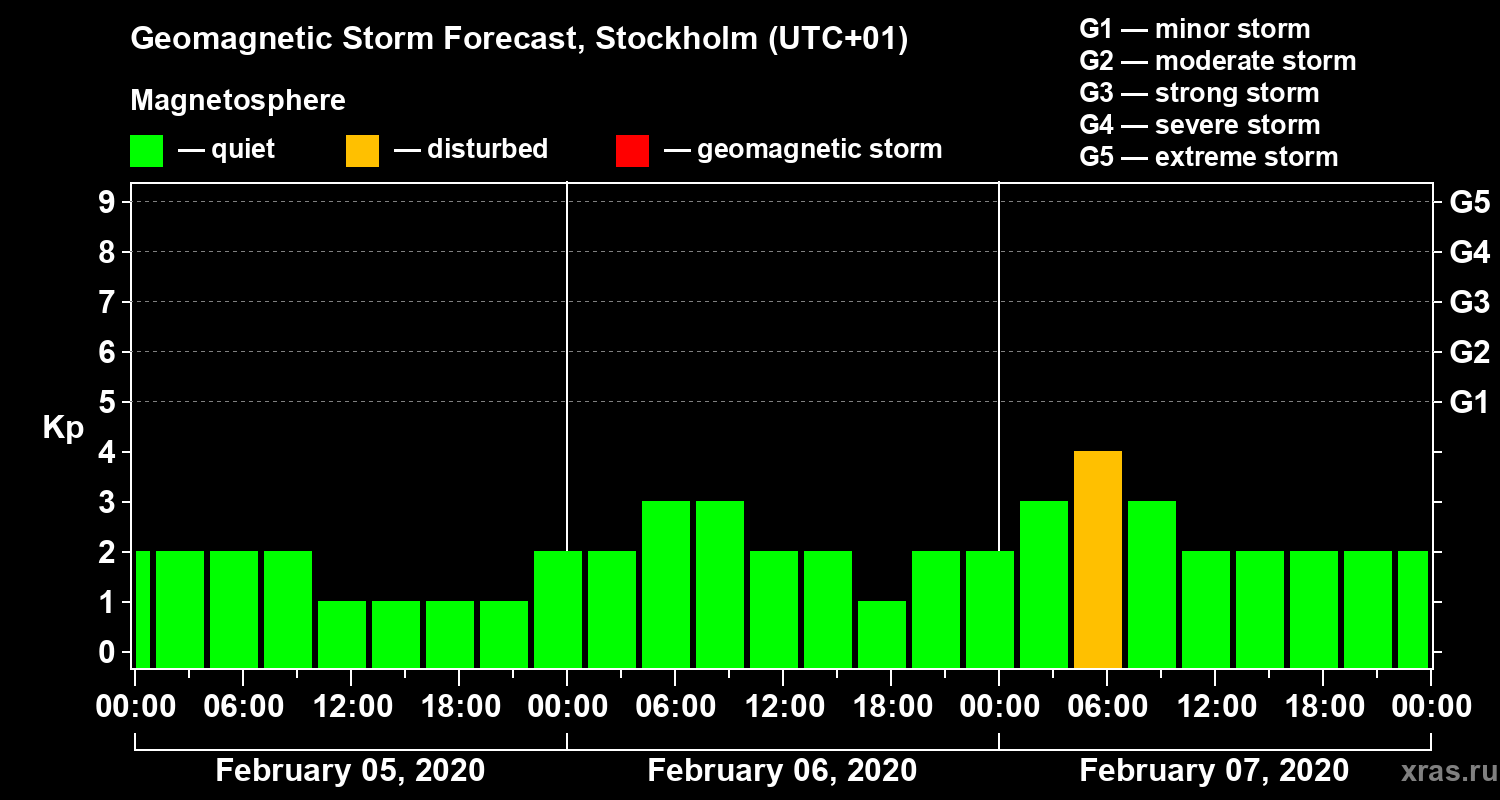 Geomagnetic Storm Forecast, Stockholm (UTC+01)

Magnetosphere

— quiet — disturbed — geomagnetic storm

G1 — minor storm
G2 — moderate storm
G3 — strong storm
G4 — severe storm
G5 — extreme storm

Kp

9
8
7
6
5
4
3
2
1
0

G5
G4
G3
G2
G1

00:00 06:00 12:00 18:00 00:00 06:00 12:00 18:00 00:00 06:00 12:00 18:00 00:00

February 05, 2020
February 06, 2020
February 07, 2020

xras.ru